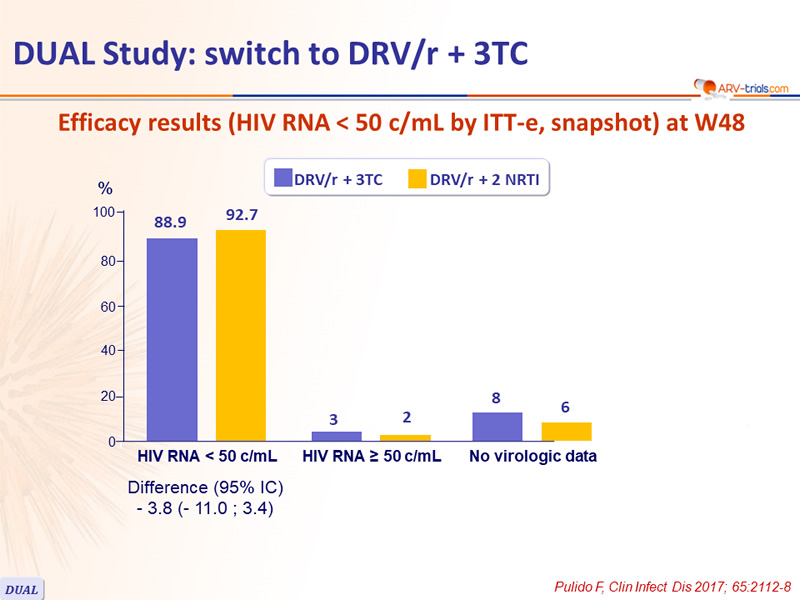 DUAL Study: switch to DRV/r + 3TC

ARV-trials.com

Efficacy results (HIV RNA < 50 c/mL by ITT-e, snapshot) at W48

DRV/r + 3TC
DRV/r + 2 NRTI

%

100
80
60
40
20
0

88.9
92.7
3
2
8
6

HIV RNA < 50 c/mL
HIV RNA ≥ 50 c/mL
No virologic data

Difference (95% IC)
- 3.8 (- 11.0 ; 3.4)

DUAL

Pulido F, Clin Infect Dis 2017; 65:2112-8